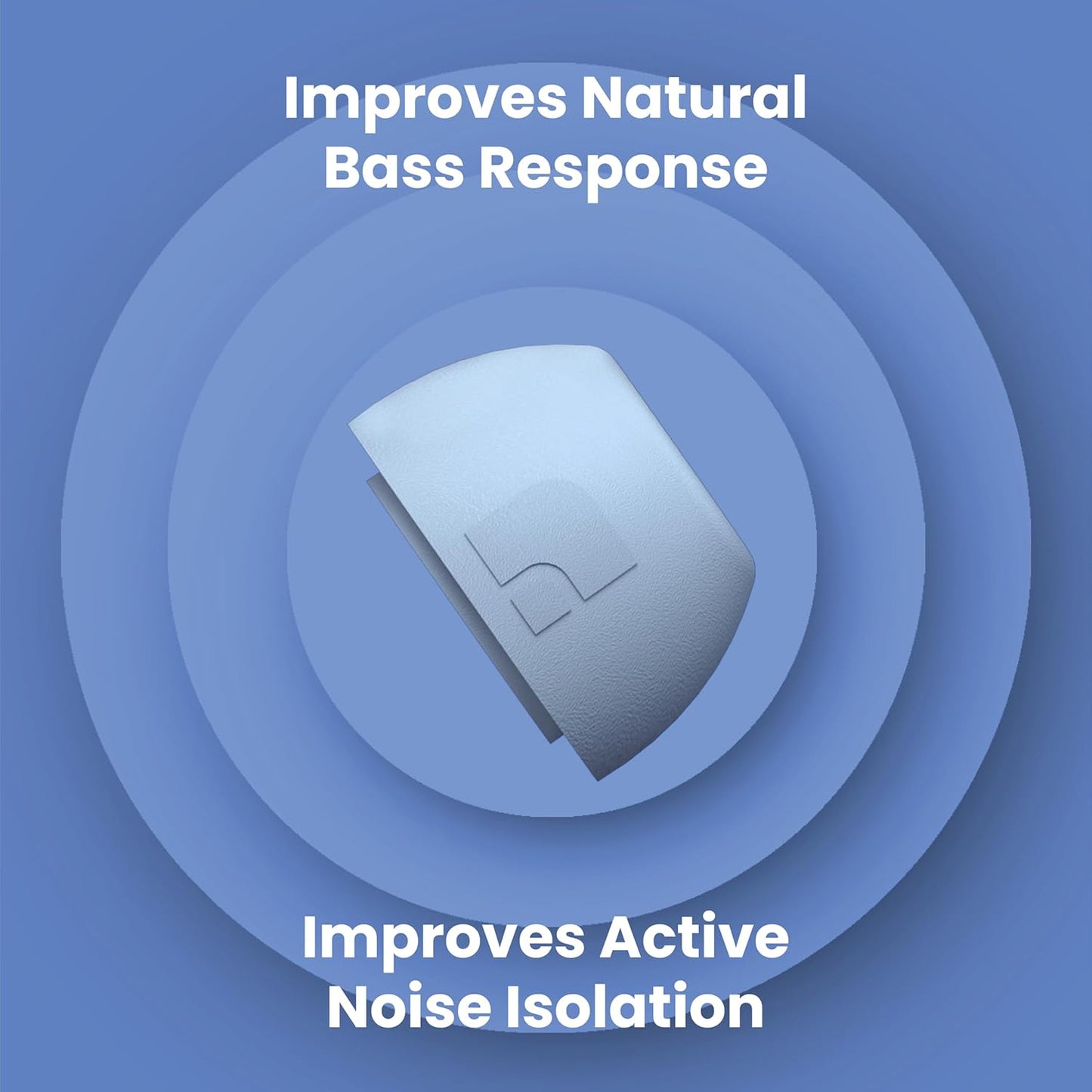 Improves Natural Bass Response

Improves Active Noise Isolation